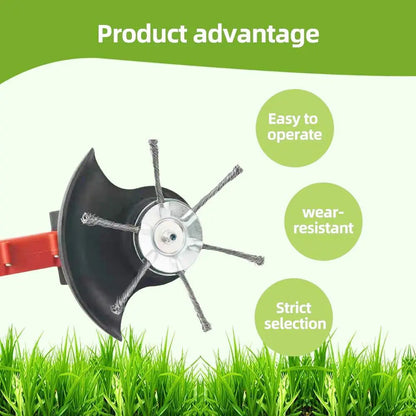 Product advantage

Easy to operate

wear-resistant

Strict selection